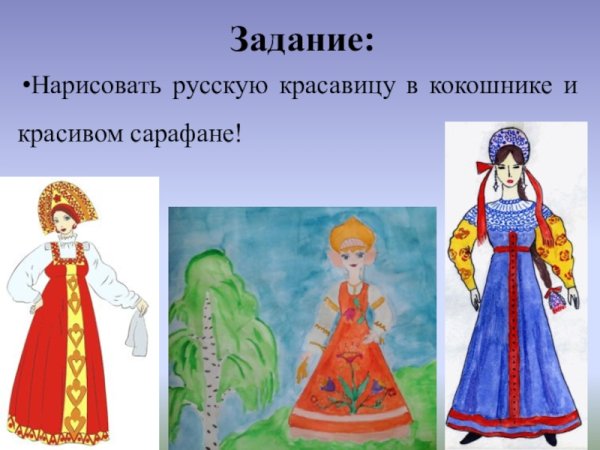 Задание:

•Нарисовать русскую красавицу в кокошнике и красивом сарафане!